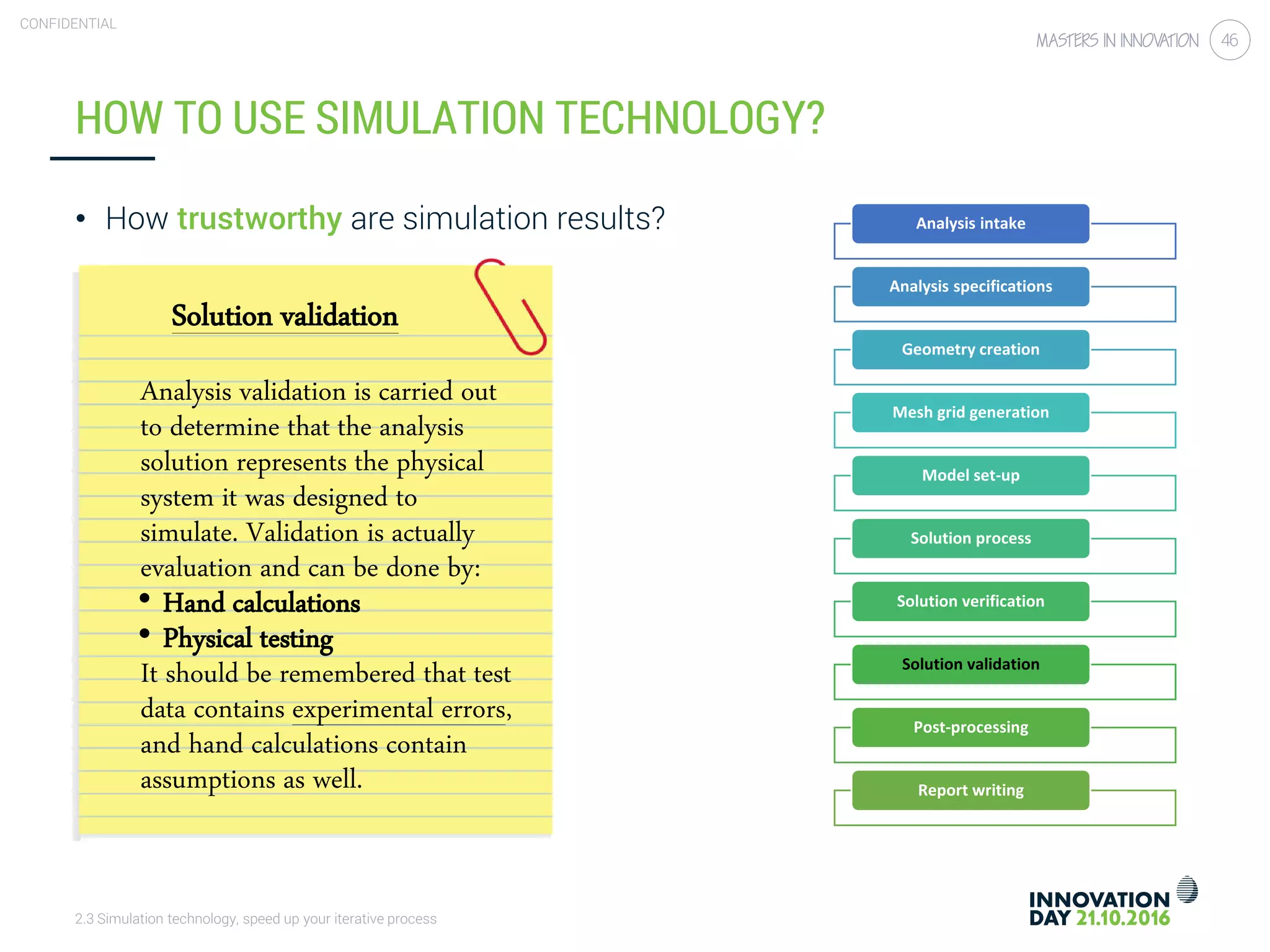 CONFIDENTIAL

MASTERS IN INNOVATION 46

HOW TO USE SIMULATION TECHNOLOGY?

• How trustworthy are simulation results?

Solution validation

Analysis validation is carried out to determine that the analysis solution represents the physical system it was designed to simulate. Validation is actually evaluation and can be done by:
• Hand calculations
• Physical testing
It should be remembered that test data contains experimental errors, and hand calculations contain assumptions as well.

Analysis intake

Analysis specifications

Geometry creation

Mesh grid generation

Model set-up

Solution process

Solution verification

Solution validation

Post-processing

Report writing

2.3 Simulation technology, speed up your iterative process

INNOVATION DAY 21.10.2016